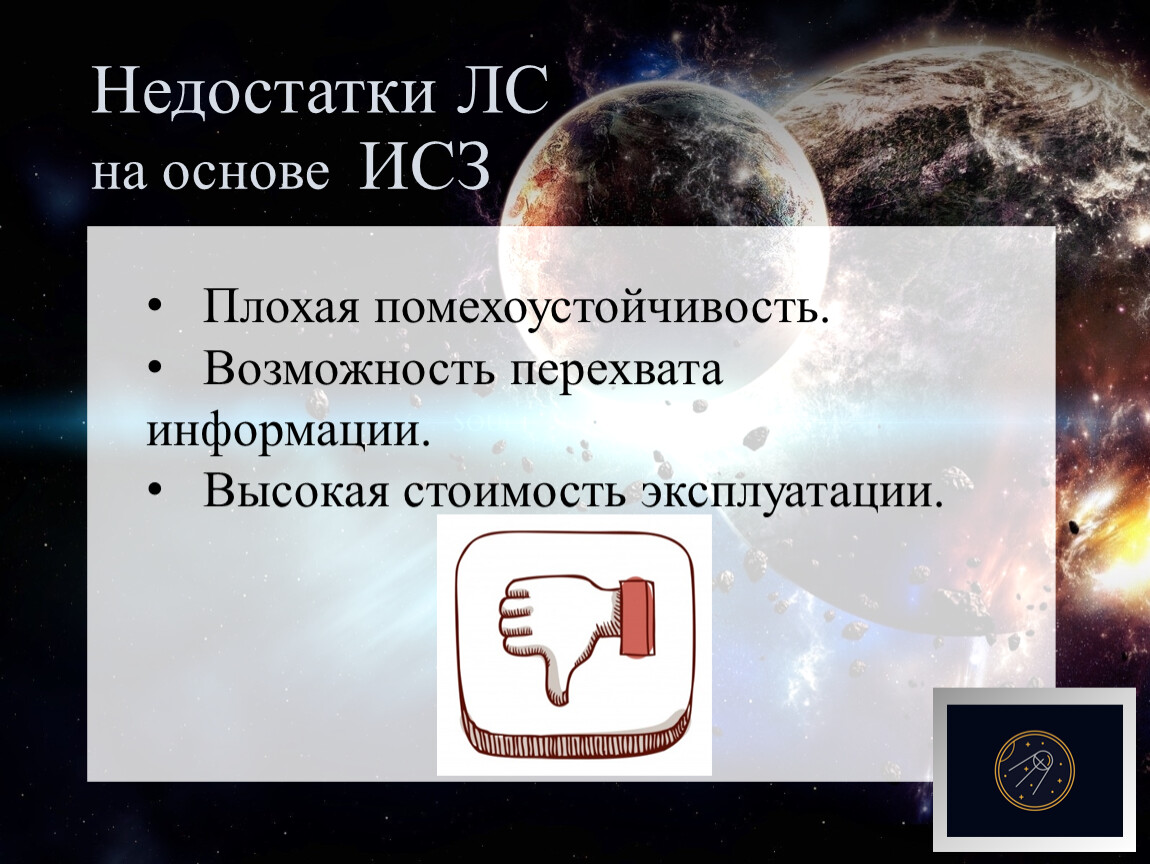 Недостатки ЛС
на основе ИСЗ

• Плохая помехоустойчивость.
• Возможность перехвата информации.
• Высокая стоимость эксплуатации.